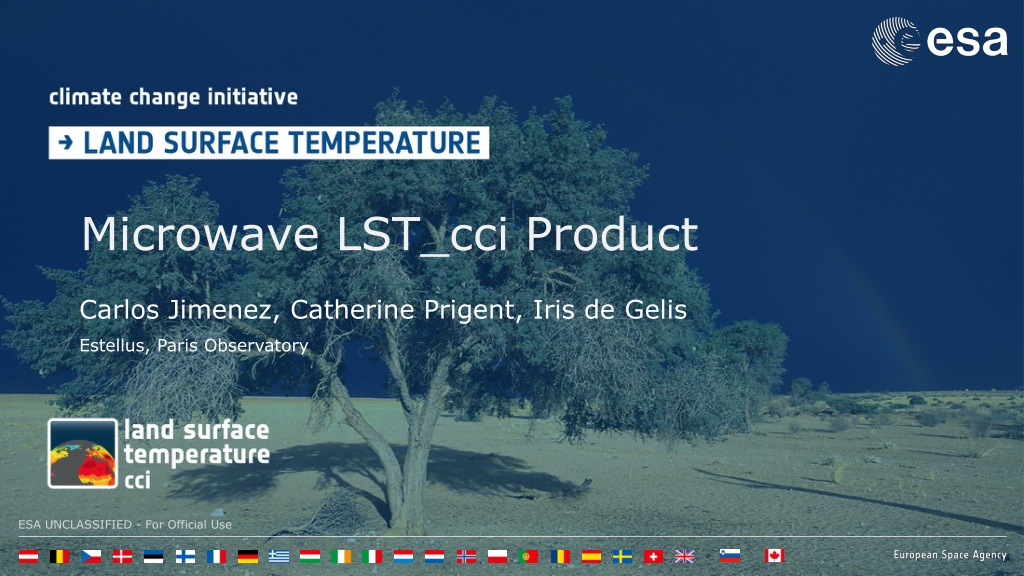 esa

climate change initiative

→ LAND SURFACE TEMPERATURE

Microwave LST_cci Product

Carlos Jimenez, Catherine Prigent, Iris de Gelis

Estellus, Paris Observatory

land surface temperature cci

ESA UNCLASSIFIED - For Official Use

European Space Agency